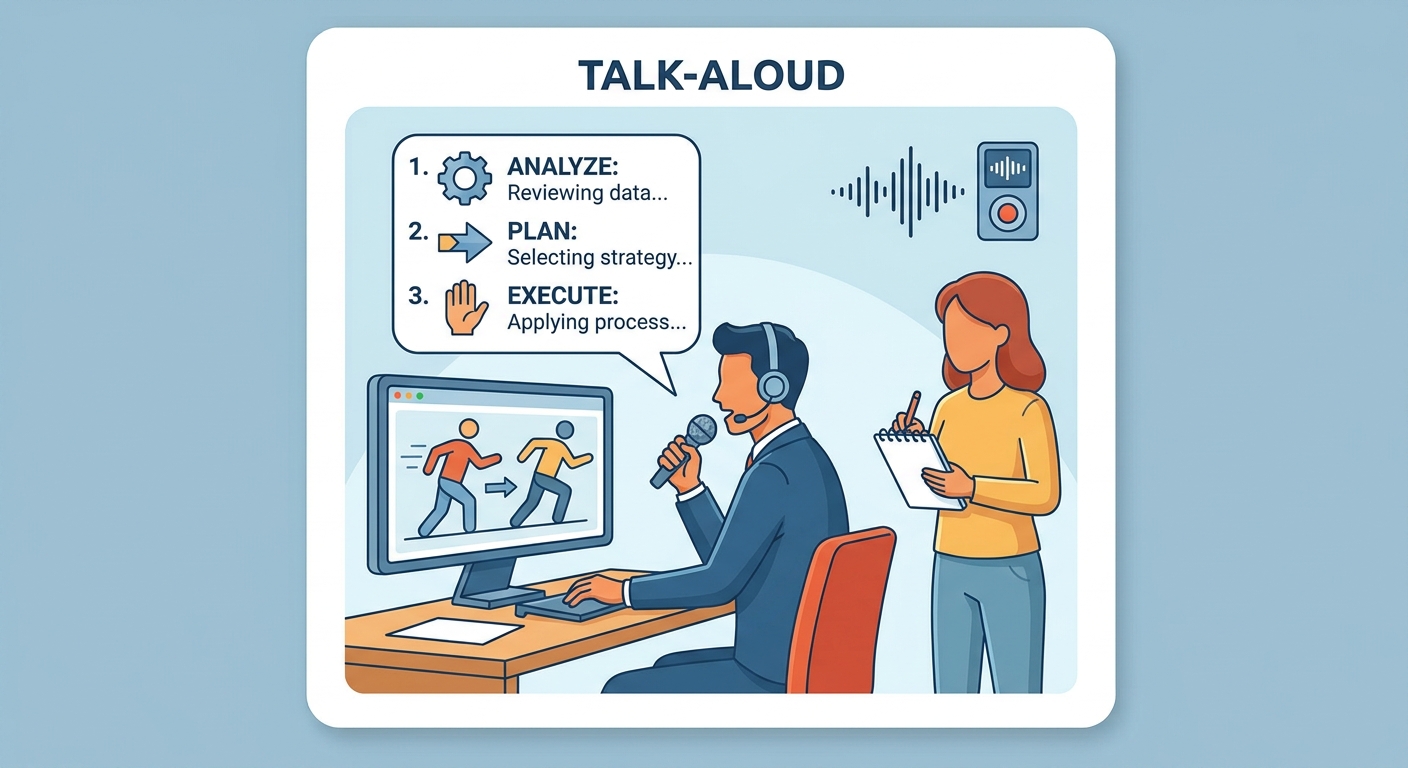 TALK-ALOUD

1. ANALYZE:
Reviewing data...

2. PLAN:
Selecting strategy...

3. EXECUTE:
Applying process...